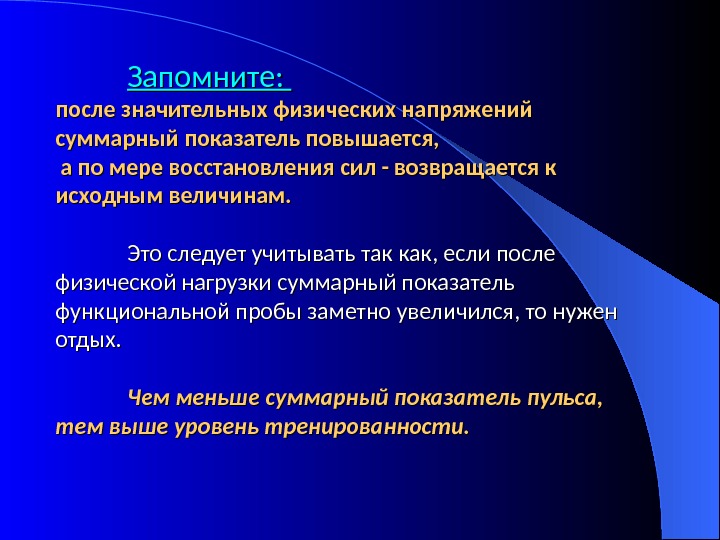 Запомните:
после значительных физических напряжений суммарный показатель повышается,
а по мере восстановления сил - возвращается к исходным величинам.

Это следует учитывать так как, если после физической нагрузки суммарный показатель функциональной пробы заметно увеличился, то нужен отдых.

Чем меньше суммарный показатель пульса, тем выше уровень тренированности.